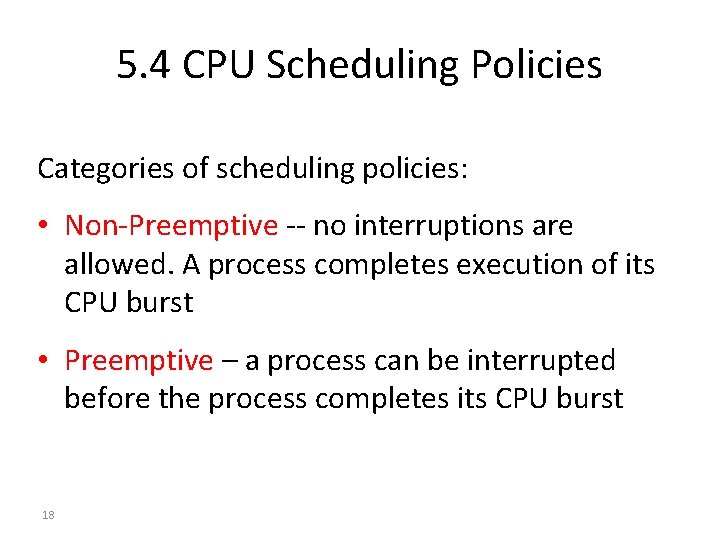 5.4 CPU Scheduling Policies

Categories of scheduling policies:

• Non-Preemptive -- no interruptions are allowed. A process completes execution of its CPU burst

• Preemptive – a process can be interrupted before the process completes its CPU burst

18